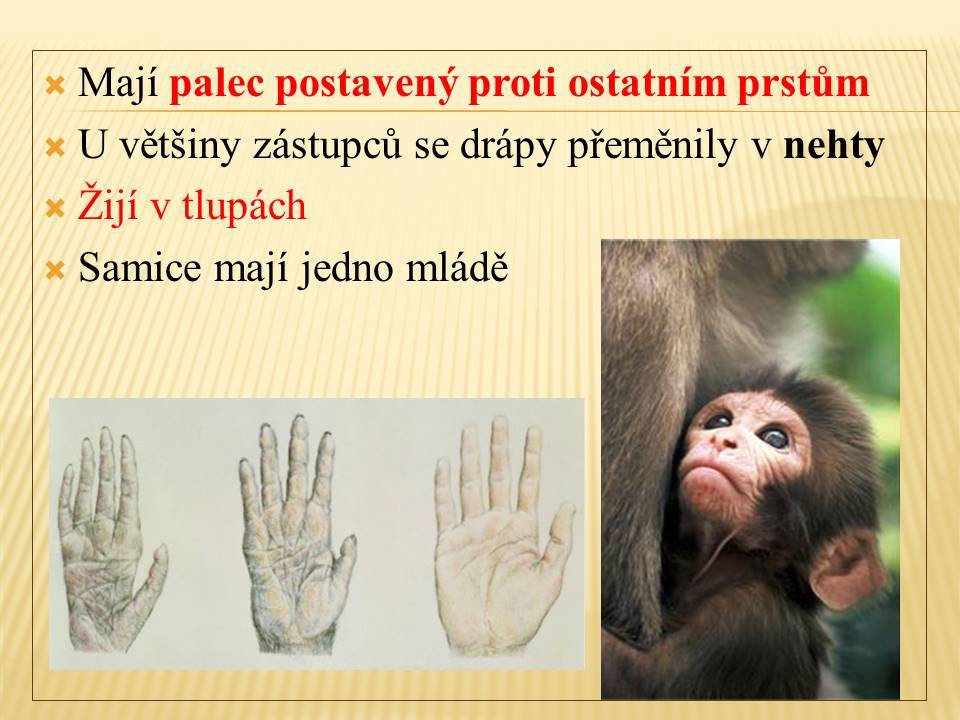 Mají palec postavený proti ostatním prstům

U většiny zástupců se drápy přeměnily v nehty

Žijí v tlupách

Samice mají jedno mládě